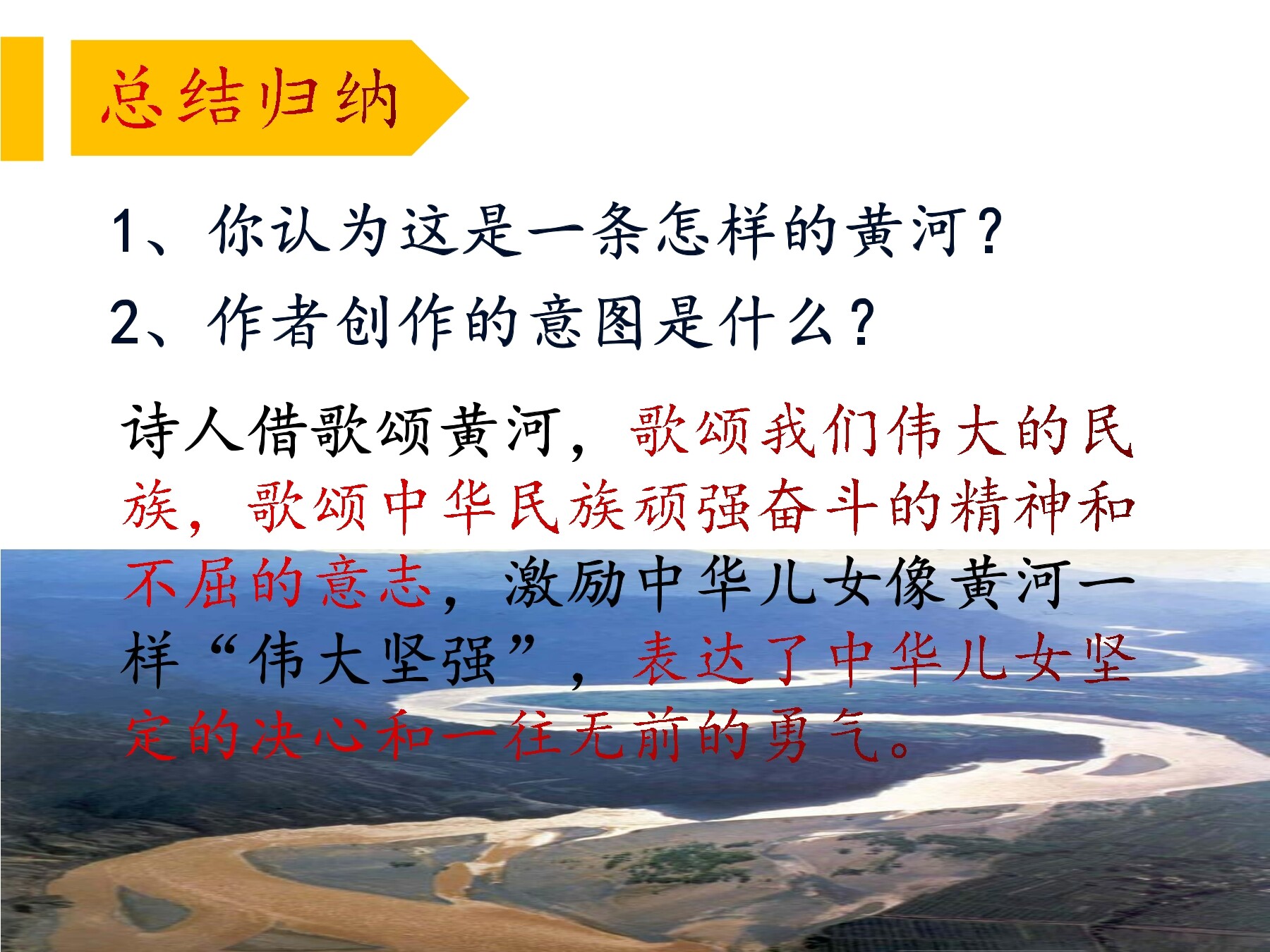 总结归纳

1、你认为这是一条怎样的黄河？

2、作者创作的意图是什么？

诗人借歌颂黄河，歌颂我们伟大的民族，歌颂中华民族顽强奋斗的精神和不屈的意志，激励中华儿女像黄河一样“伟大坚强”，表达了中华儿女坚定的决心和一往无前的勇气。